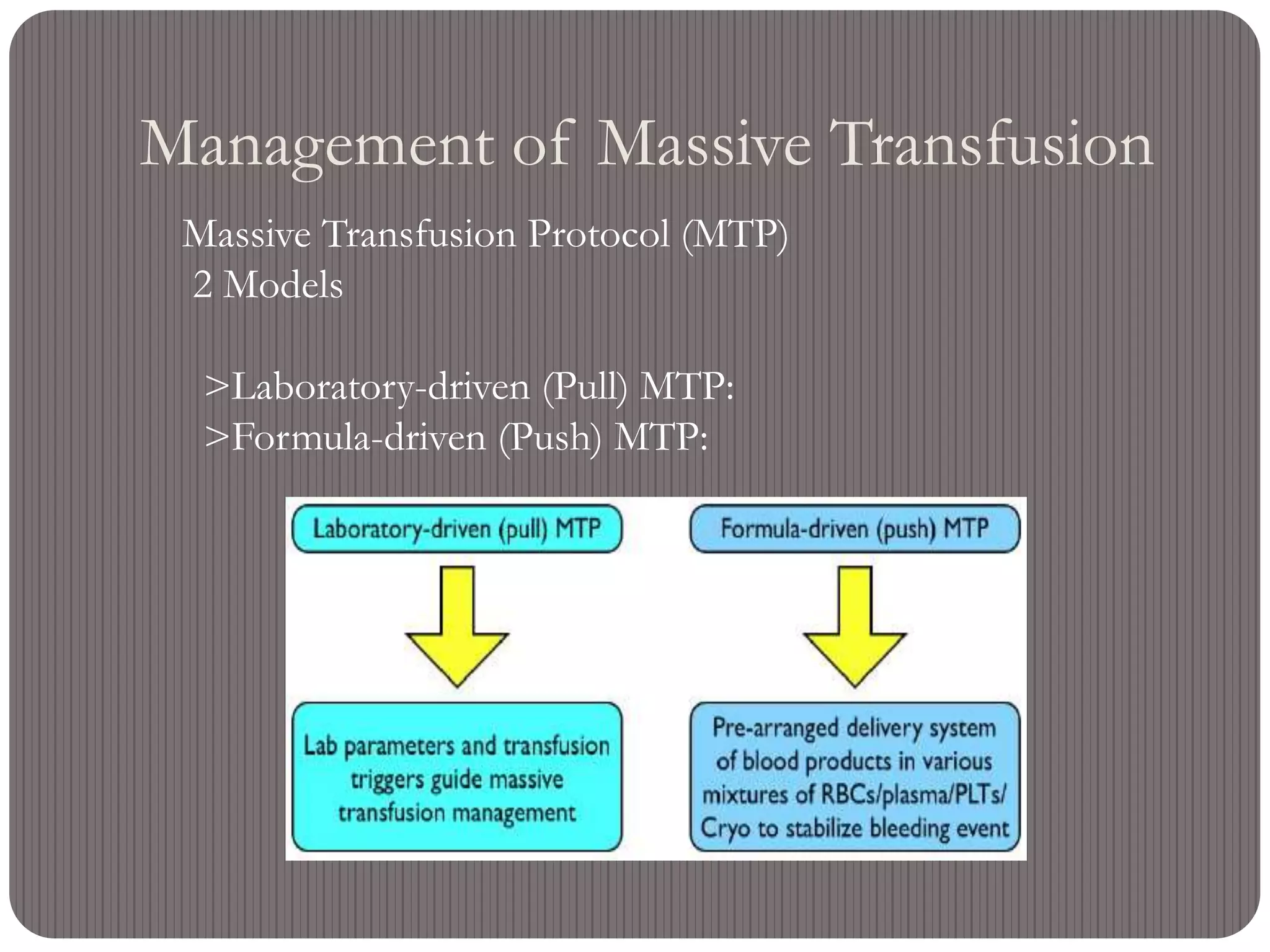 Management of Massive Transfusion

Massive Transfusion Protocol (MTP)
2 Models

>Laboratory-driven (Pull) MTP:
>Formula-driven (Push) MTP:

Laboratory-driven (pull) MTP

Lab parameters and transfusion triggers guide massive transfusion management

Formula-driven (push) MTP

Pre-arranged delivery system of blood products in various mixtures of RBCs/plasma/PLTs/ Cryo to stabilize bleeding event